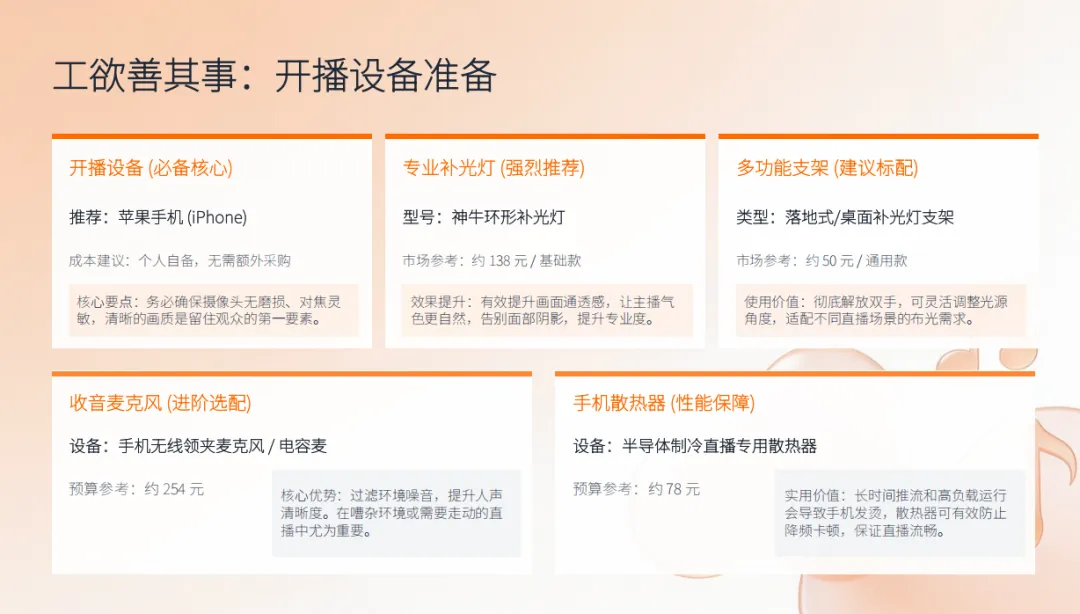 工欲善其事：开播设备准备

开播设备 (必备核心)

推荐：苹果手机 (iPhone)

成本建议：个人自备，无需额外采购

核心要点：务必确保摄像头无磨损、对焦灵敏，清晰的画质是留住观众的第一要素。

专业补光灯 (强烈推荐)

型号：神牛环形补光灯

市场参考：约 138 元 / 基础款

效果提升：有效提升画面通透感，让主播气色更自然，告别面部阴影，提升专业度。

多功能支架 (建议标配)

类型：落地式/桌面补光灯支架

市场参考：约 50 元 / 通用款

使用价值：彻底解放双手，可灵活调整光源角度，适配不同直播场景的布光需求。

收音麦克风 (进阶选配)

设备：手机无线领夹麦克风 / 电容麦

预算参考：约 254 元

核心优势：过滤环境噪音，提升人声清晰度。在嘈杂环境或需要走动的直播中尤为重要。

手机散热器 (性能保障)

设备：半导体制冷直播专用散热器

预算参考：约 78 元

实用价值：长时间推流和高负载运行会导致手机发烫，散热器可有效防止降频卡顿，保证直播流畅。